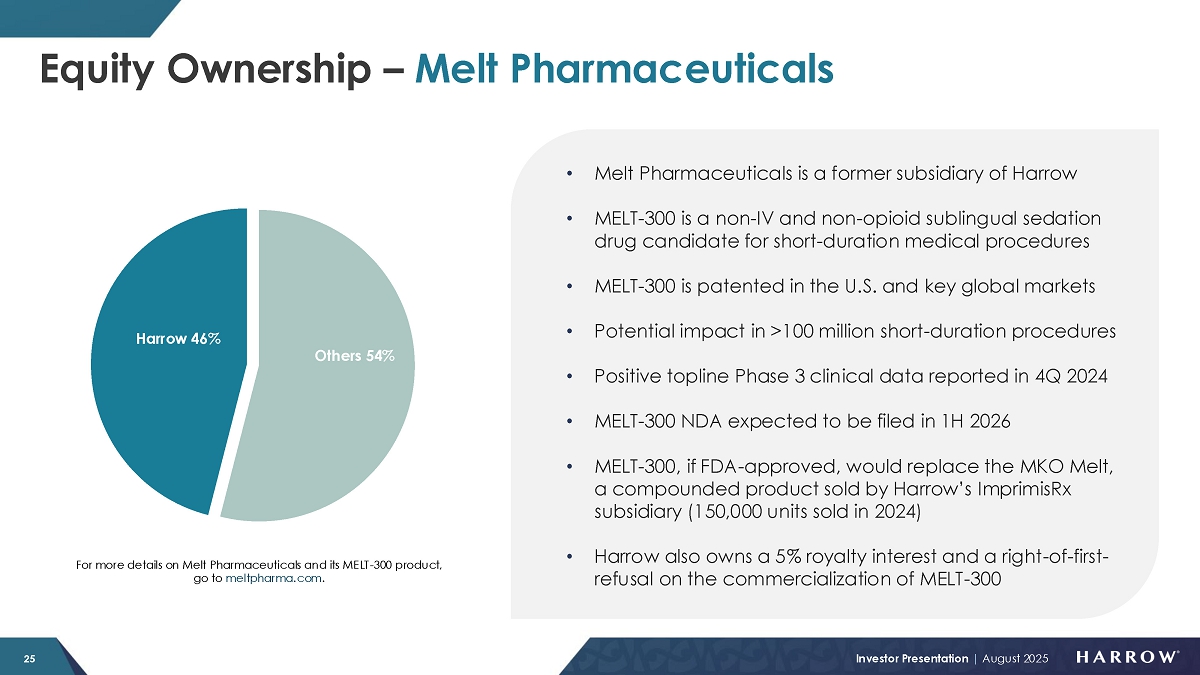 Equity Ownership – Melt Pharmaceuticals

Harrow 46%

Others 54%

For more details on Melt Pharmaceuticals and its MELT-300 product, go to meltpharma.com.

• Melt Pharmaceuticals is a former subsidiary of Harrow

• MELT-300 is a non-IV and non-opioid sublingual sedation drug candidate for short-duration medical procedures

• MELT-300 is patented in the U.S. and key global markets

• Potential impact in >100 million short-duration procedures

• Positive topline Phase 3 clinical data reported in 4Q 2024

• MELT-300 NDA expected to be filed in 1H 2026

• MELT-300, if FDA-approved, would replace the MKO Melt, a compounded product sold by Harrow's ImprimisRx subsidiary (150,000 units sold in 2024)

• Harrow also owns a 5% royalty interest and a right-of-first-refusal on the commercialization of MELT-300

25

Investor Presentation | August 2025

HARROW®